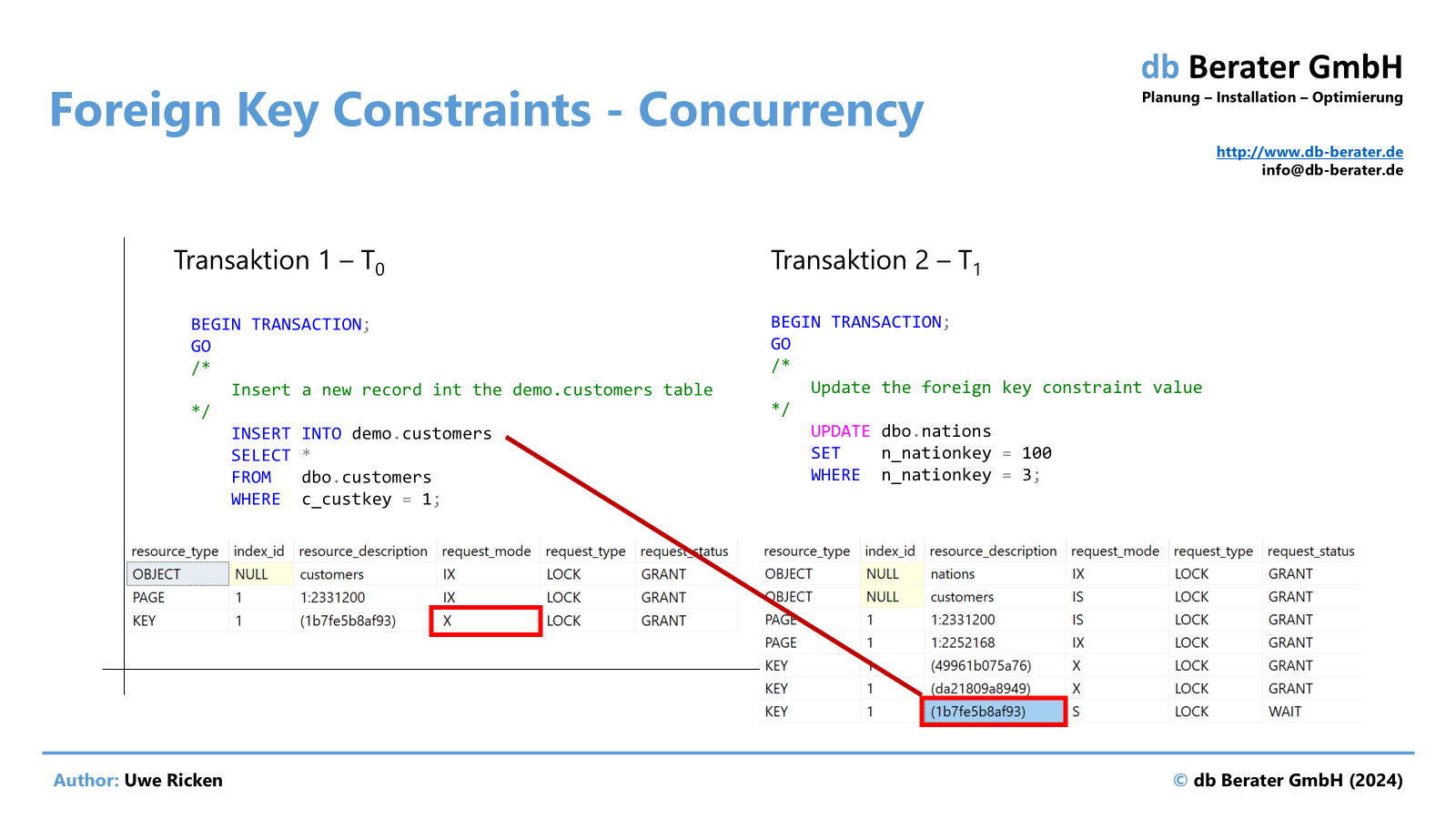 Foreign Key Constraints - Concurrency

db Berater GmbH
Planung – Installation – Optimierung

http://www.db-berater.de
info@db-berater.de

Transaktion 1 – $T_0$

BEGIN TRANSACTION;
GO
/*
    Insert a new record int the demo.customers table
*/
    INSERT INTO demo.customers
    SELECT *
    FROM   dbo.customers
    WHERE  c_custkey = 1;

| resource_type | index_id | resource_description | request_mode | request_type | request_status |
|---|---|---|---|---|---|
| OBJECT | NULL | customers | IX | LOCK | GRANT |
| PAGE | 1 | 1:2331200 | IX | LOCK | GRANT |
| KEY | 1 | (1b7fe5b8af93) | X | LOCK | GRANT |

Transaktion 2 – $T_1$

BEGIN TRANSACTION;
GO
/*
    Update the foreign key constraint value
*/
    UPDATE dbo.nations
    SET    n_nationkey = 100
    WHERE  n_nationkey = 3;

| resource_type | index_id | resource_description | request_mode | request_type | request_status |
|---|---|---|---|---|---|
| OBJECT | NULL | nations | IX | LOCK | GRANT |
| OBJECT | NULL | customers | IS | LOCK | GRANT |
| PAGE | 1 | 1:2331200 | IS | LOCK | GRANT |
| PAGE | 1 | 1:2252168 | IX | LOCK | GRANT |
| KEY | 1 | (49961b075a76) | X | LOCK | GRANT |
| KEY | 1 | (da21809a8949) | X | LOCK | GRANT |
| KEY | 1 | (1b7fe5b8af93) | S | LOCK | WAIT |

Author: Uwe Ricken
© db Berater GmbH (2024)